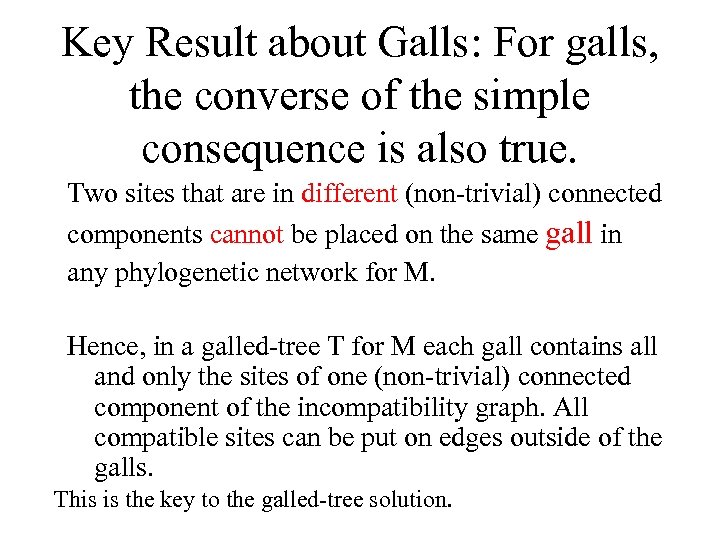 Key Result about Galls: For galls, the converse of the simple consequence is also true.

Two sites that are in different (non-trivial) connected components cannot be placed on the same gall in any phylogenetic network for M.

Hence, in a galled-tree T for M each gall contains all and only the sites of one (non-trivial) connected component of the incompatibility graph. All compatible sites can be put on edges outside of the galls.

This is the key to the galled-tree solution.